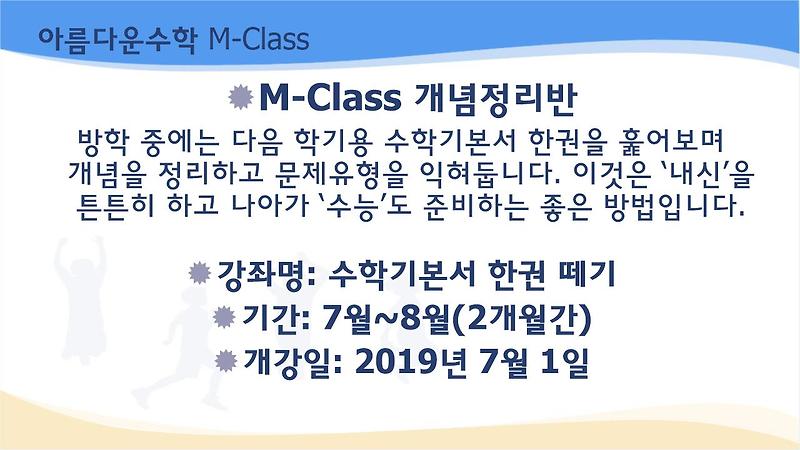 아름다운수학 M-Class

M-Class 개념정리반

방학 중에는 다음 학기용 수학기본서 한권을 훑어보며 개념을 정리하고 문제유형을 익혀둡니다. 이것은 '내신'을 튼튼히 하고 나아가 '수능'도 준비하는 좋은 방법입니다.

강좌명: 수학기본서 한권 떼기
기간: 7월~8월(2개월간)
개강일: 2019년 7월 1일